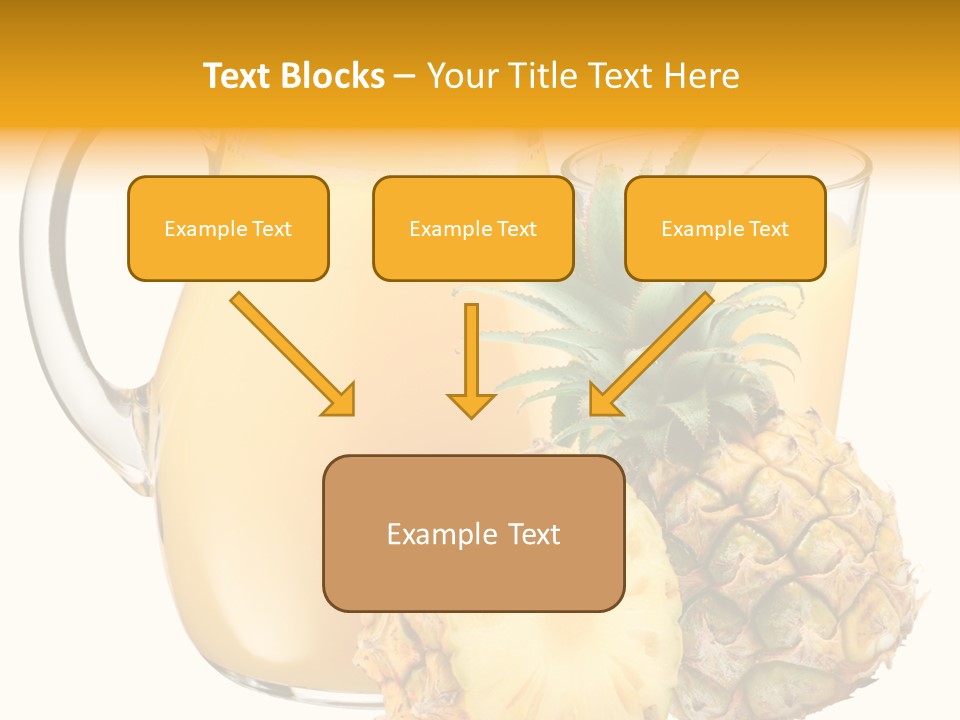 Text Blocks – Your Title Text Here

Example Text

Example Text

Example Text

Example Text